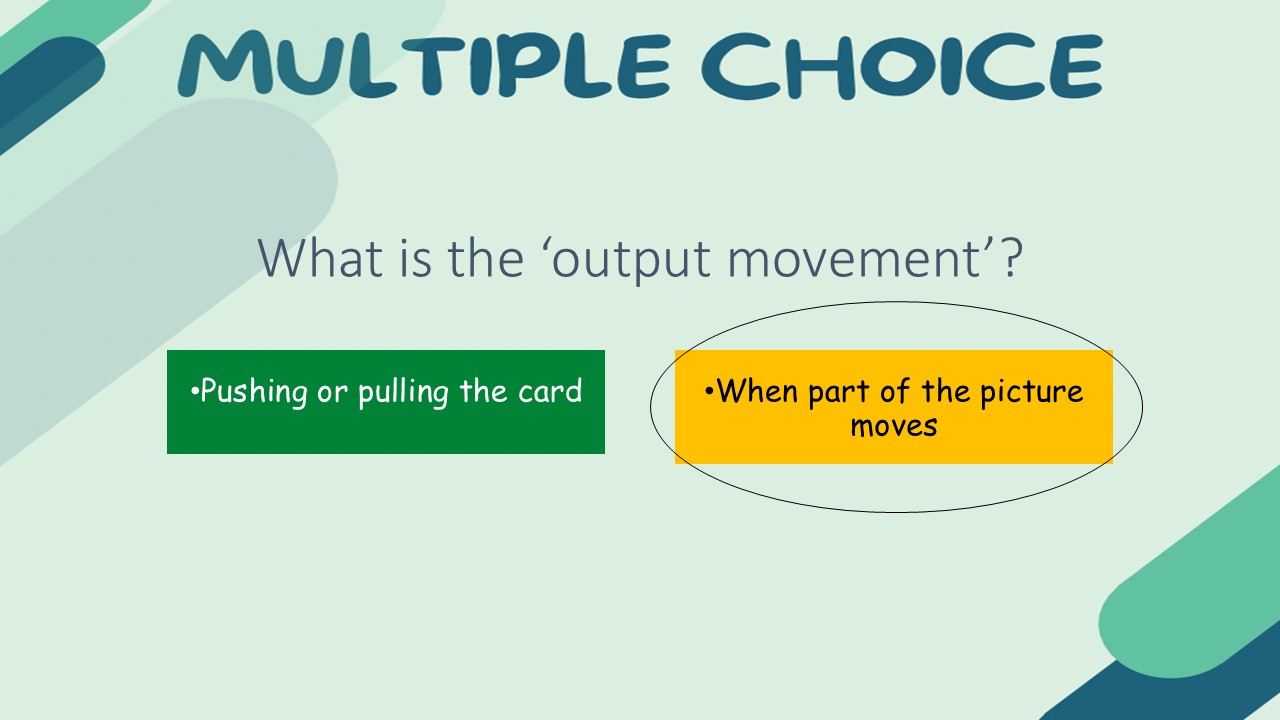 MULTIPLE CHOICE

What is the ‘output movement’?

•Pushing or pulling the card

•When part of the picture moves